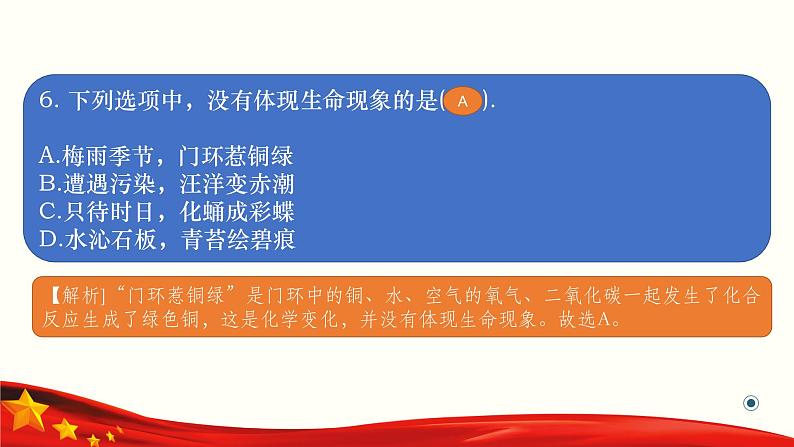 6. 下列选项中，没有体现生命现象的是( A ).

A.梅雨季节，门环惹铜绿
B.遭遇污染，汪洋变赤潮
C.只待时日，化蛹成彩蝶
D.水沁石板，青苔绘碧痕

【解析]“门环惹铜绿”是门环中的铜、水、空气的氧气、二氧化碳一起发生了化合反应生成了绿色铜，这是化学变化，并没有体现生命现象。故选A。